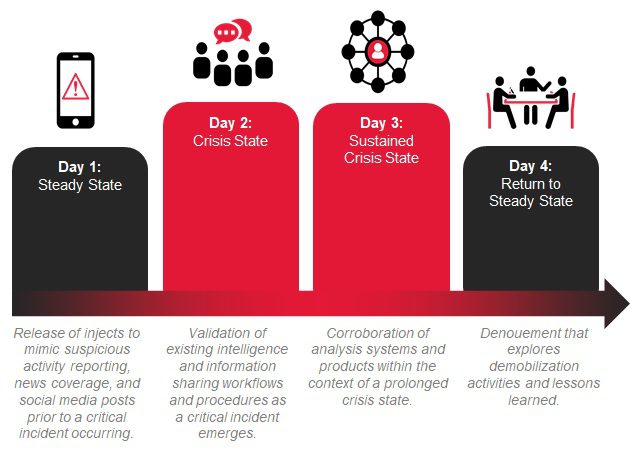 Day 1:
Steady State

Day 2:
Crisis State

Day 3:
Sustained Crisis State

Day 4:
Return to Steady State

Release of injects to mimic suspicious activity reporting, news coverage, and social media posts prior to a critical incident occurring.

Validation of existing intelligence and information sharing workflows and procedures as a critical incident emerges.

Corroboration of analysis systems and products within the context of a prolonged crisis state.

Denouement that explores demobilization activities and lessons learned.